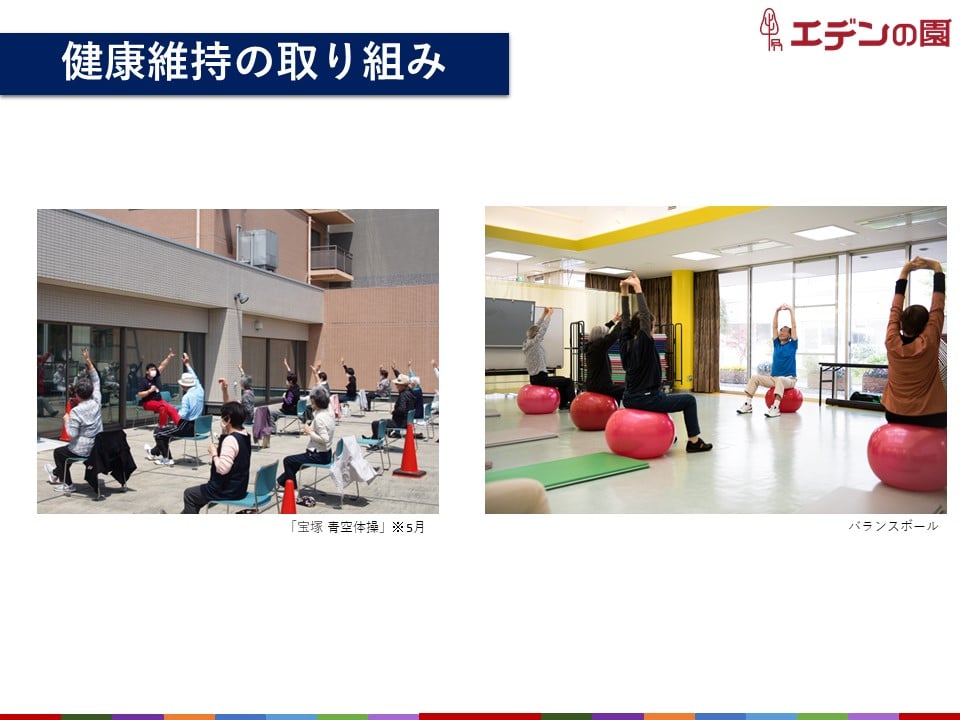 健康維持の取り組み

エデンの園

「宝塚 青空体操」※5月

バランスボール